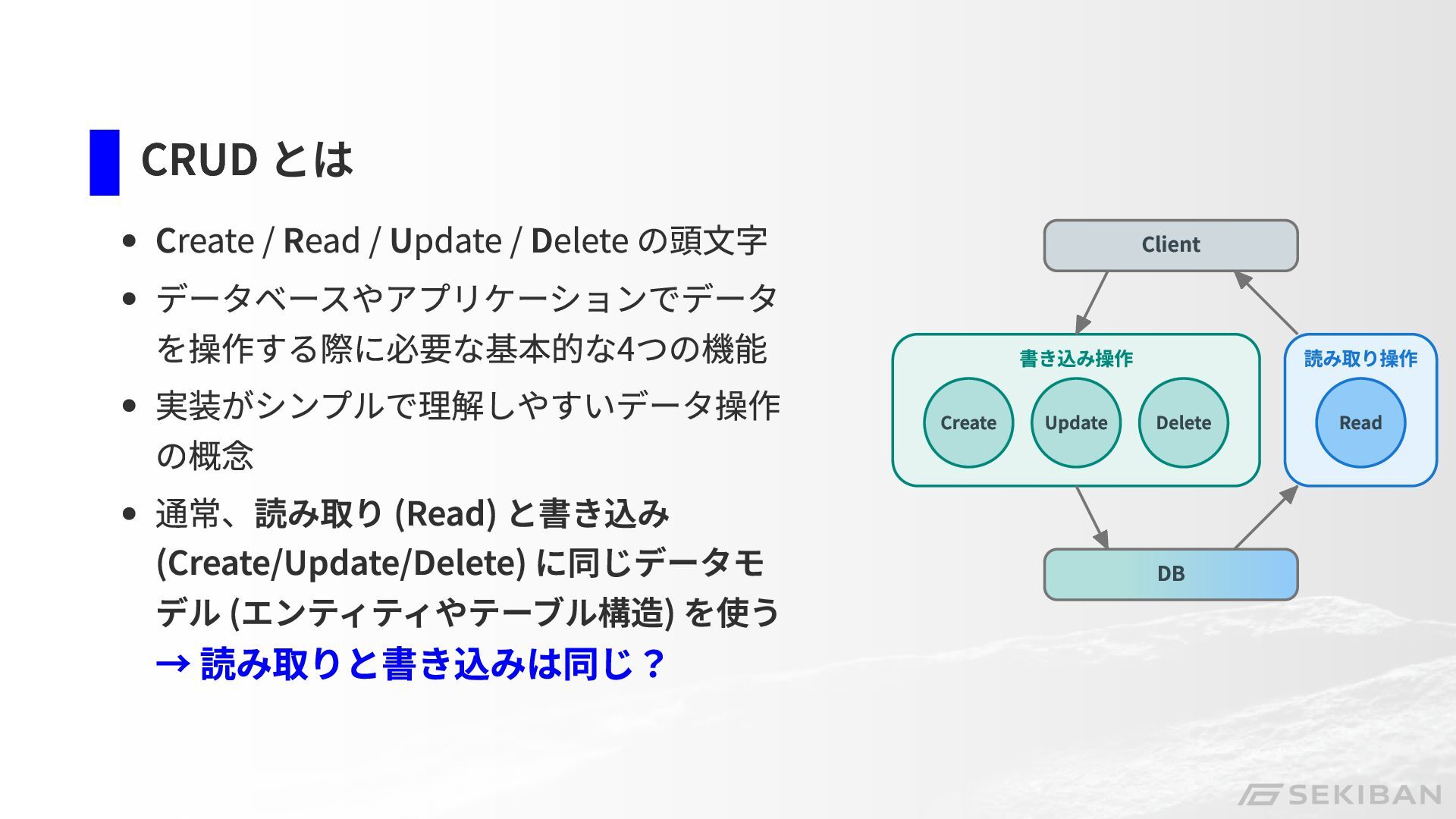 CRUD とは

- Create / Read / Update / Delete の頭文字
- データベースやアプリケーションでデータを操作する際に必要な基本的な4つの機能
- 実装がシンプルで理解しやすいデータ操作の概念
- 通常、読み取り (Read) と書き込み (Create/Update/Delete) に同じデータモデル (エンティティやテーブル構造) を使う
→ 読み取りと書き込みは同じ？

Client

書き込み操作

Create

Update

Delete

読み取り操作

Read

DB

SEKIBAN